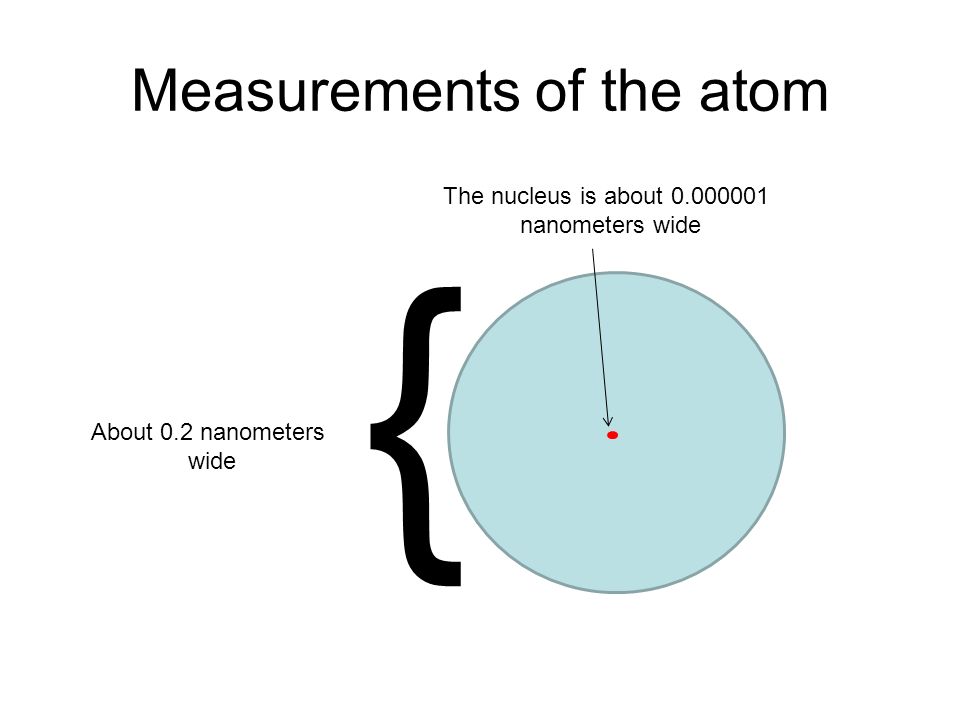 Measurements of the atom

The nucleus is about 0.000001 nanometers wide

About 0.2 nanometers wide